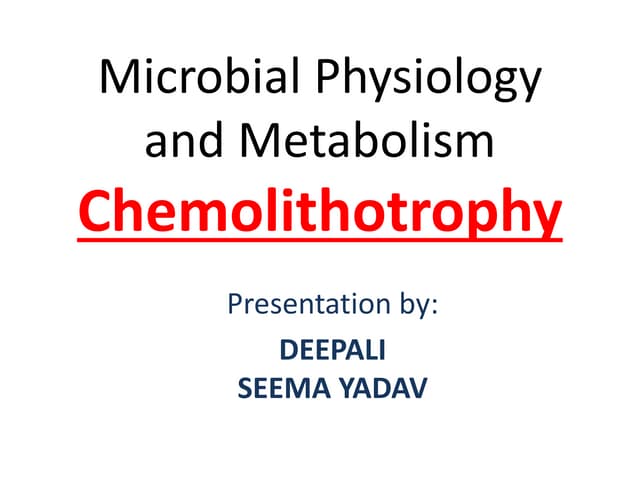 Microbial Physiology and Metabolism

Chemolithotrophy

Presentation by:

DEEPALI
SEEMA YADAV